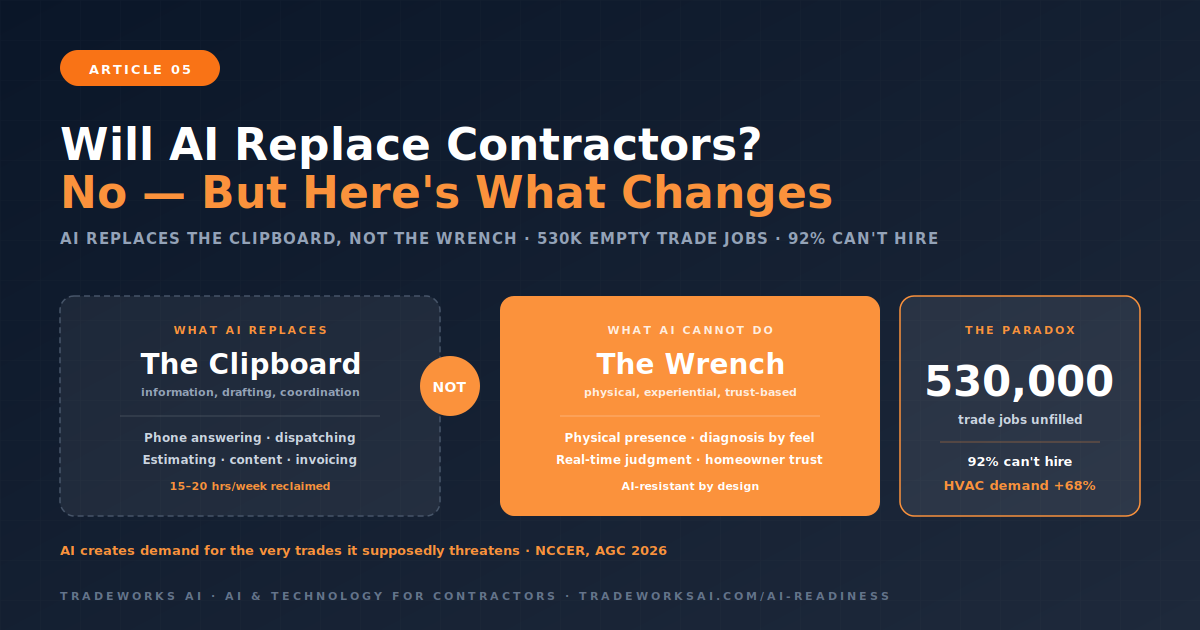 ARTICLE 05

Will AI Replace Contractors?
No — But Here's What Changes

AI REPLACES THE CLIPBOARD, NOT THE WRENCH · 530K EMPTY TRADE JOBS · 92% CAN'T HIRE

WHAT AI REPLACES
The Clipboard
information, drafting, coordination
Phone answering · dispatching
Estimating · content · invoicing
15–20 hrs/week reclaimed

NOT

WHAT AI CANNOT DO
The Wrench
physical, experiential, trust-based
Physical presence · diagnosis by feel
Real-time judgment · homeowner trust
AI-resistant by design

THE PARADOX
530,000
trade jobs unfilled
92% can't hire
HVAC demand +68%

AI creates demand for the very trades it supposedly threatens · NCCER, AGC 2026

TRADEWORKS AI · AI & TECHNOLOGY FOR CONTRACTORS · TRADEWORKSAI.COM/AI-READINESS